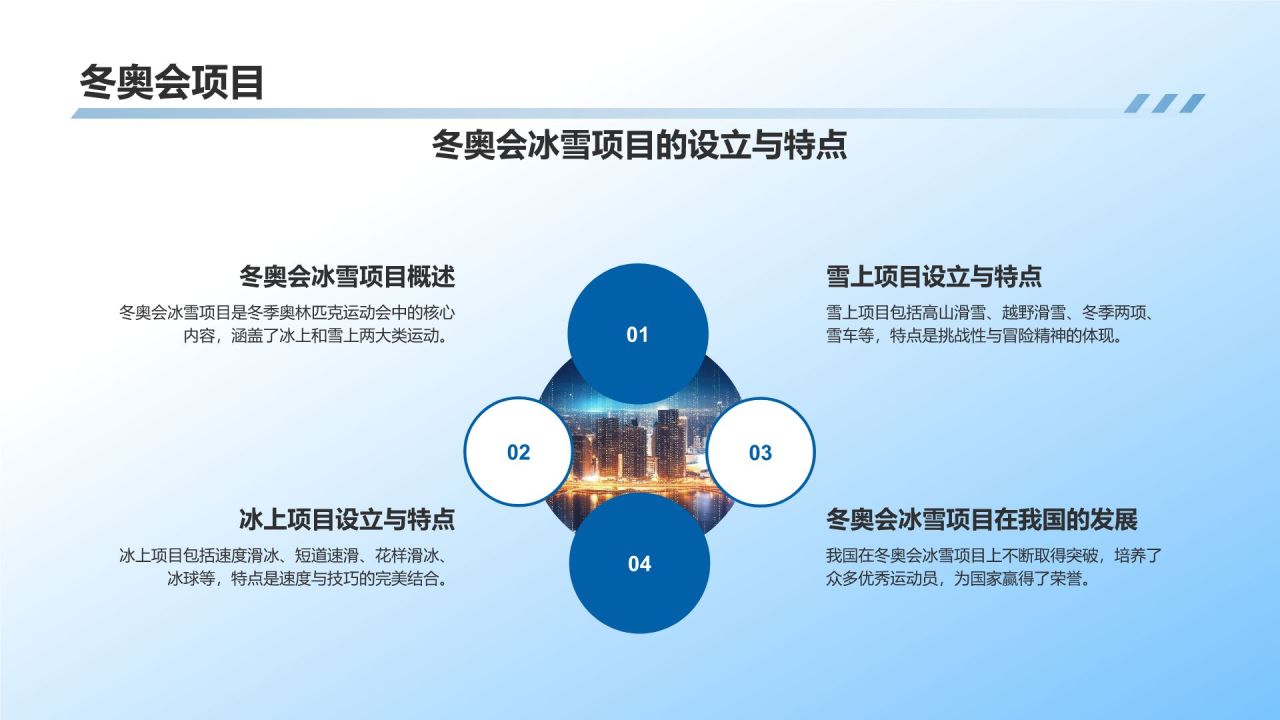 冬奥会项目

冬奥会冰雪项目的设立与特点

冬奥会冰雪项目概述

冬奥会冰雪项目是冬季奥林匹克运动会中的核心内容，涵盖了冰上和雪上两大类运动。

01

雪上项目设立与特点

雪上项目包括高山滑雪、越野滑雪、冬季两项、雪车等，特点是挑战性与冒险精神的体现。

02

03

冰上项目设立与特点

冰上项目包括速度滑冰、短道速滑、花样滑冰、冰球等，特点是速度与技巧的完美结合。

04

冬奥会冰雪项目在我国的发展

我国在冬奥会冰雪项目上不断取得突破，培养了众多优秀运动员，为国家赢得了荣誉。